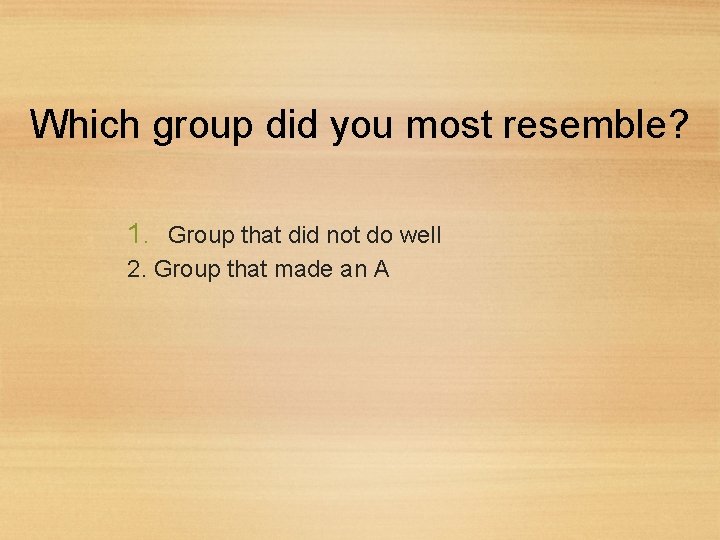 Which group did you most resemble?

1. Group that did not do well
2. Group that made an A